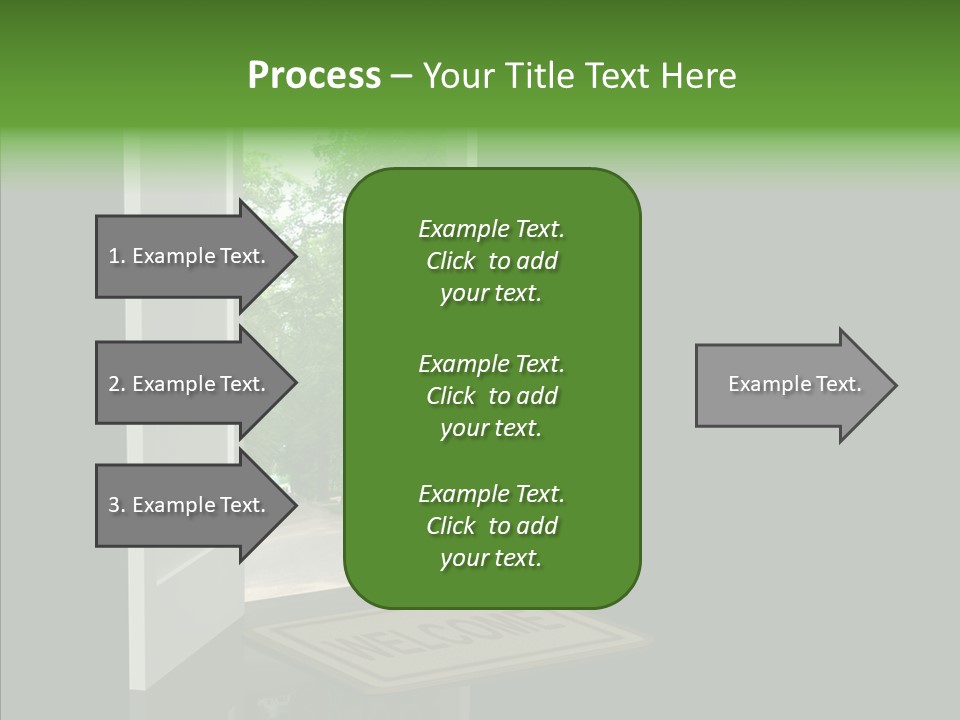 Process – Your Title Text Here

1. Example Text.

2. Example Text.

3. Example Text.

Example Text. Click to add your text.

Example Text. Click to add your text.

Example Text. Click to add your text.

Example Text.

WELCOME